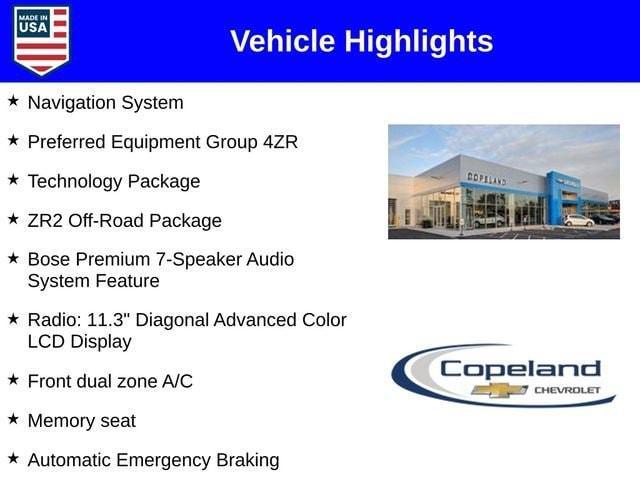 MADE IN USA

Vehicle Highlights

★ Navigation System

★ Preferred Equipment Group 4ZR

★ Technology Package

★ ZR2 Off-Road Package

★ Bose Premium 7-Speaker Audio System Feature

★ Radio: 11.3" Diagonal Advanced Color LCD Display

★ Front dual zone A/C

★ Memory seat

★ Automatic Emergency Braking

COPELAND

Copeland
CHEVROLET